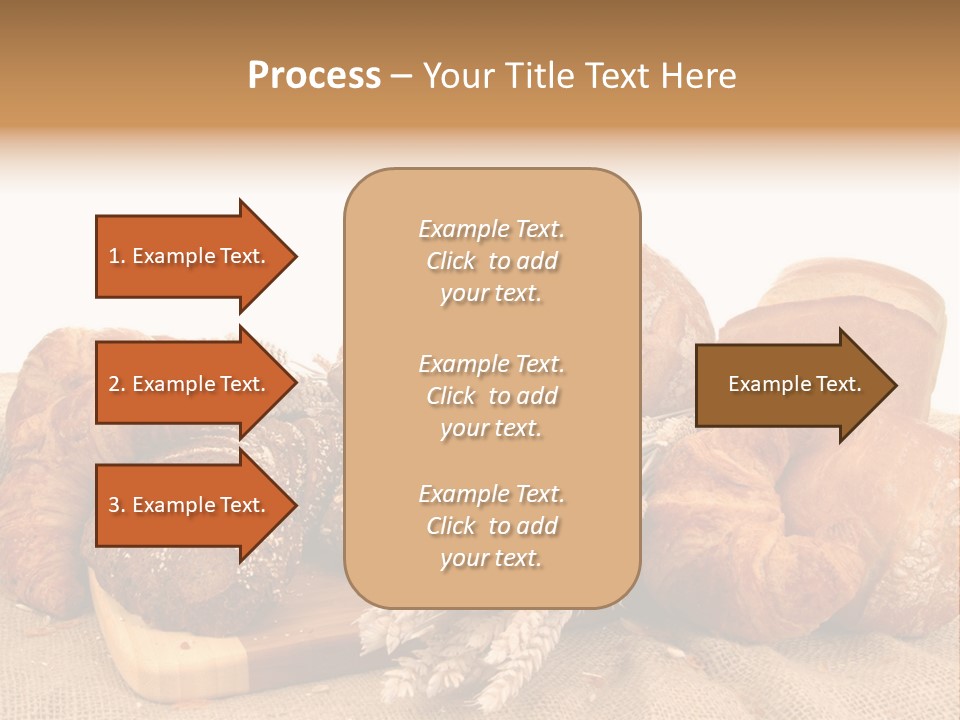 Process – Your Title Text Here

1. Example Text.

2. Example Text.

3. Example Text.

Example Text. Click to add your text.

Example Text. Click to add your text.

Example Text. Click to add your text.

Example Text.